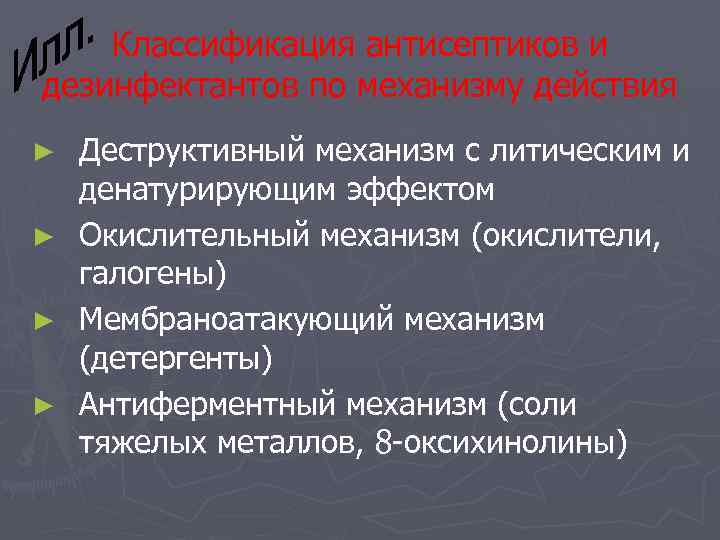 Илл.

Классификация антисептиков и дезинфектантов по механизму действия

► Деструктивный механизм с литическим и денатурирующим эффектом
► Окислительный механизм (окислители, галогены)
► Мембраноатакующий механизм (детергенты)
► Антиферментный механизм (соли тяжелых металлов, 8-оксихинолины)